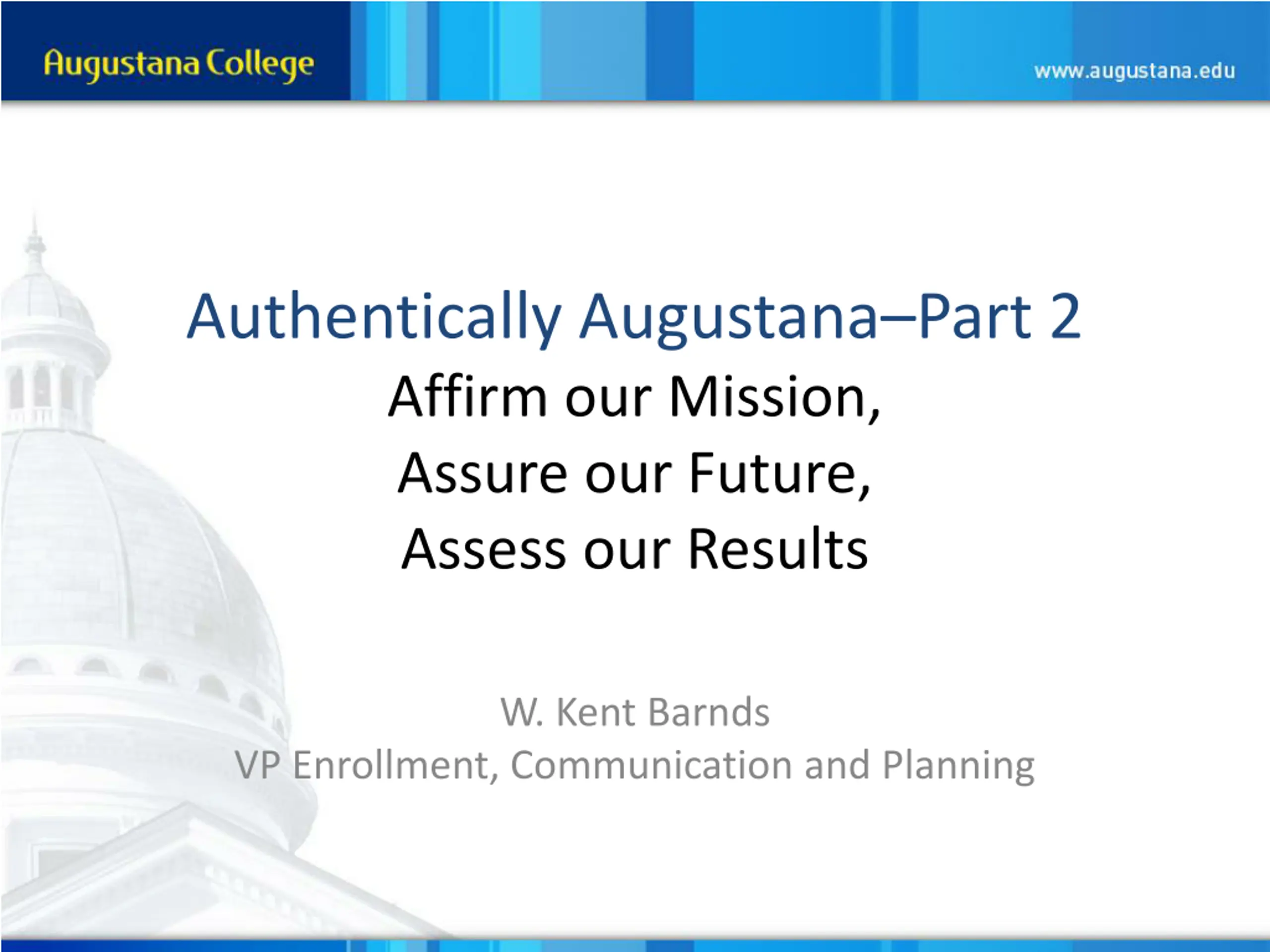 Augustana College

www.augustana.edu

Authentically Augustana–Part 2
Affirm our Mission,
Assure our Future,
Assess our Results

W. Kent Barnds
VP Enrollment, Communication and Planning